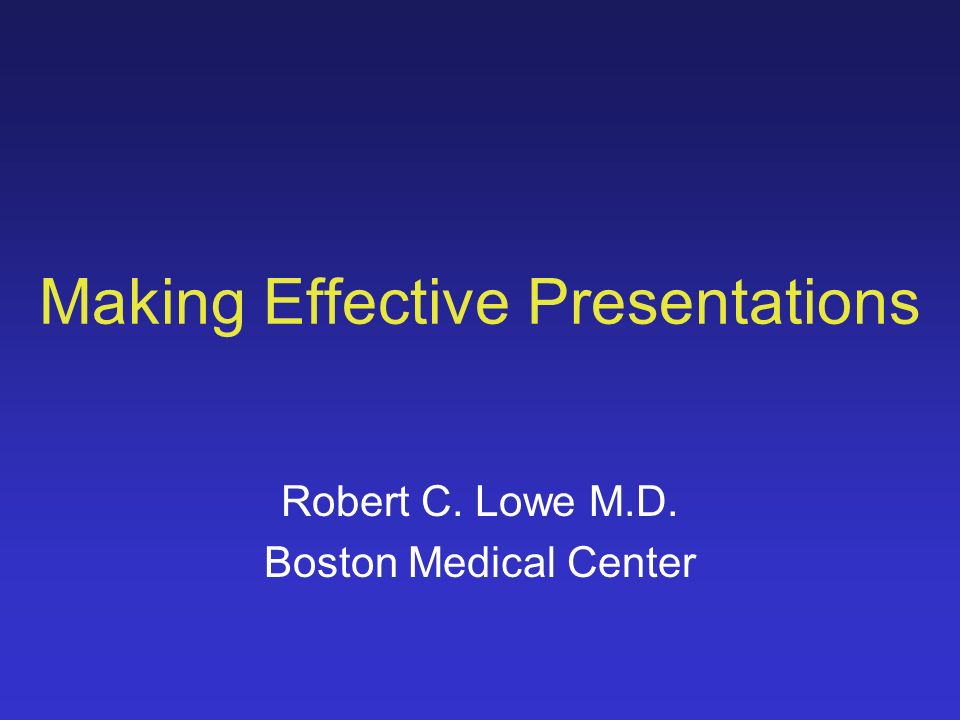 Making Effective Presentations

Robert C. Lowe M.D.
Boston Medical Center